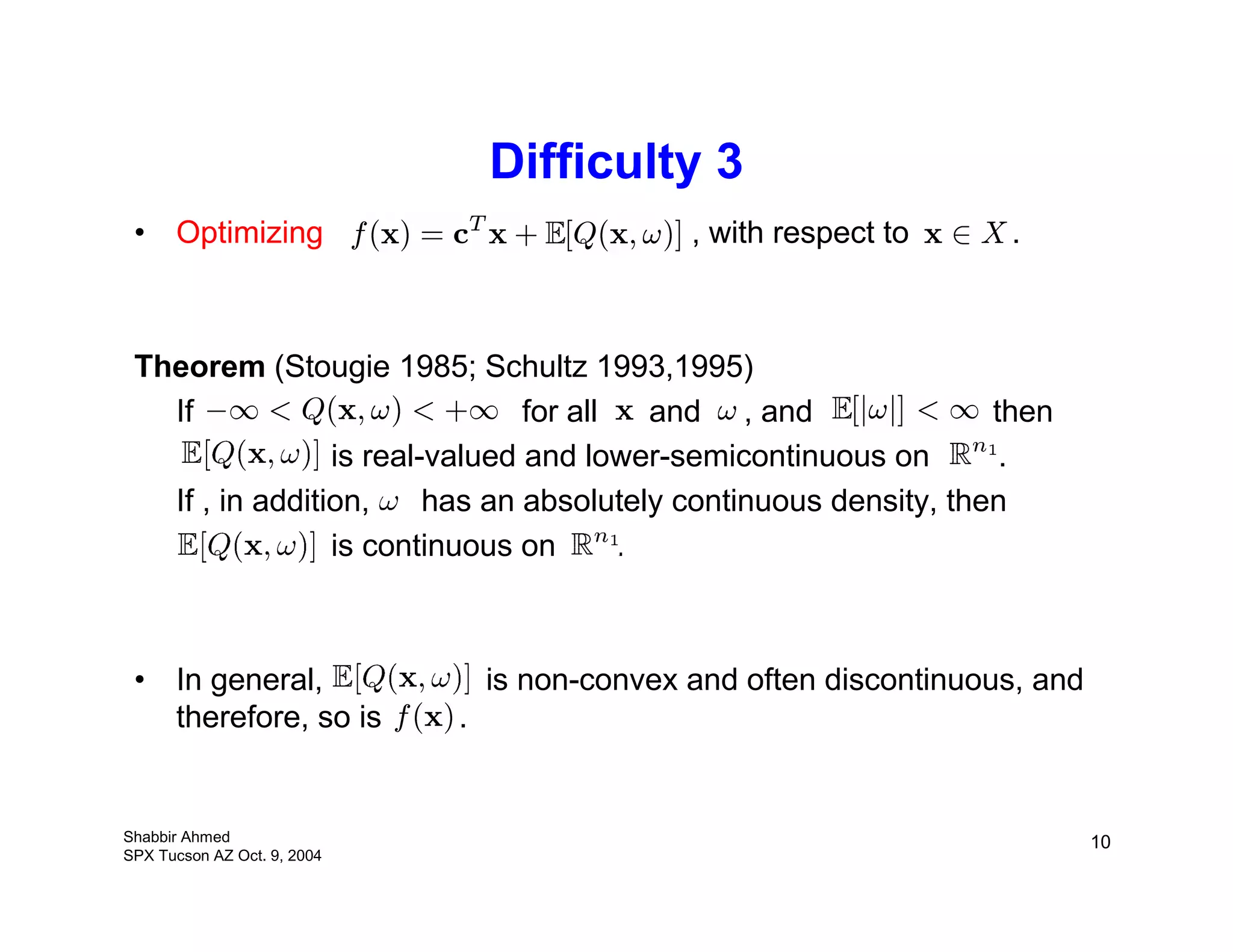 Difficulty 3

• Optimizing $f(\mathbf{x}) = \mathbf{c}^T\mathbf{x} + \mathbb{E}[Q(\mathbf{x},\omega)]$ , with respect to $\mathbf{x} \in X$ .

**Theorem** (Stougie 1985; Schultz 1993,1995)

If $-\infty < Q(\mathbf{x},\omega) < +\infty$ for all $\mathbf{x}$ and $\omega$ , and $\mathbb{E}[|\omega|] < \infty$ then $\mathbb{E}[Q(\mathbf{x},\omega)]$ is real-valued and lower-semicontinuous on $\mathbb{R}^{n_1}$.

If , in addition, $\omega$ has an absolutely continuous density, then $\mathbb{E}[Q(\mathbf{x},\omega)]$ is continuous on $\mathbb{R}^{n_1}$.

• In general, $\mathbb{E}[Q(\mathbf{x},\omega)]$ is non-convex and often discontinuous, and therefore, so is $f(\mathbf{x})$ .

Shabbir Ahmed
SPX Tucson AZ Oct. 9, 2004

10